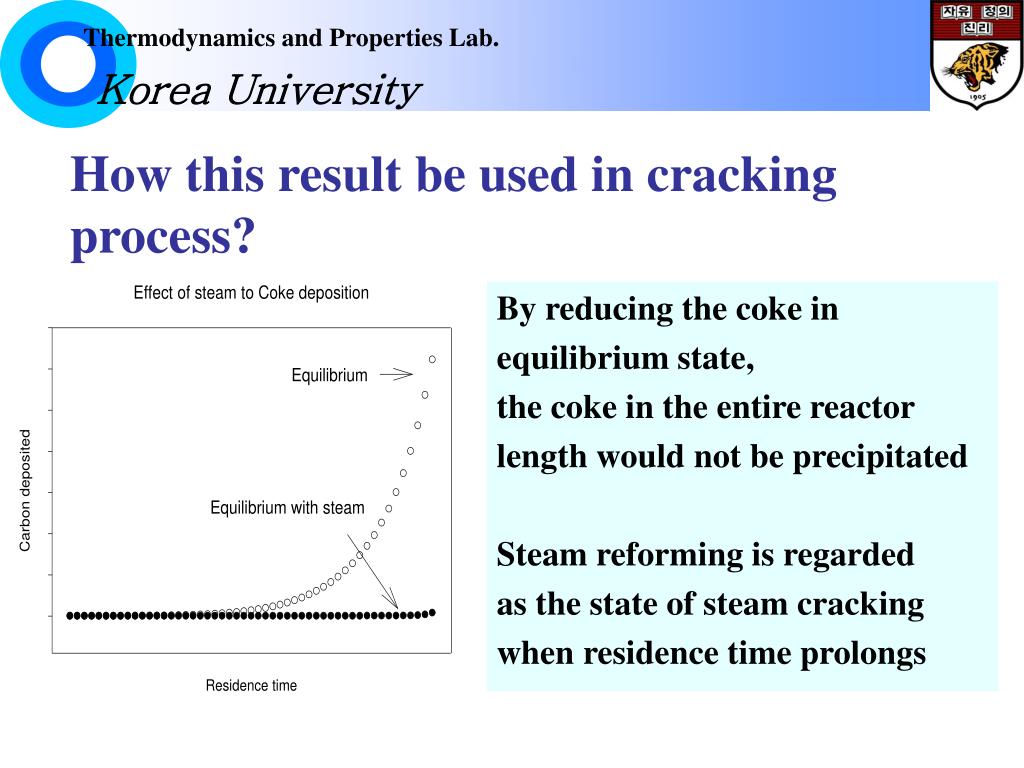 Thermodynamics and Properties Lab.

Korea University

자유 정의 진리

1905

How this result be used in cracking process?

Effect of steam to Coke deposition

Equilibrium

Equilibrium with steam

Carbon deposited

Residence time

By reducing the coke in equilibrium state,
the coke in the entire reactor length would not be precipitated

Steam reforming is regarded as the state of steam cracking when residence time prolongs